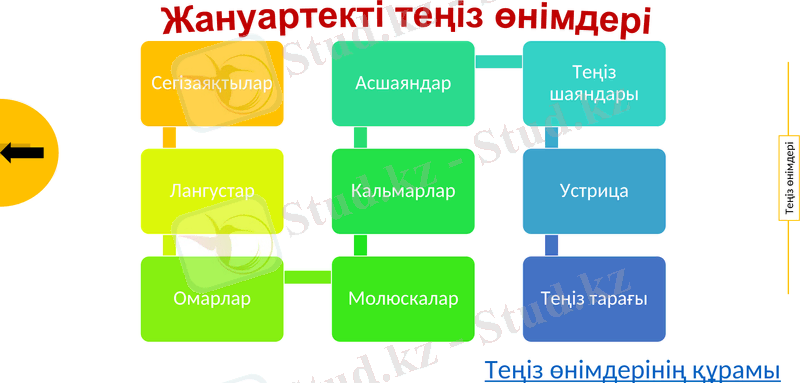 Жануартекті теңіз өнімдері

Сегізаяқтылар

Лангустар

Омарлар

Асшаяндар

Кальмарлар

Молюскалар

Теңіз шаяндары

Устрица

Теңіз тарағы

Теңіз өнімдері

Теңіз өнімдерінің құрамы

Stud.kz - Stud.kz